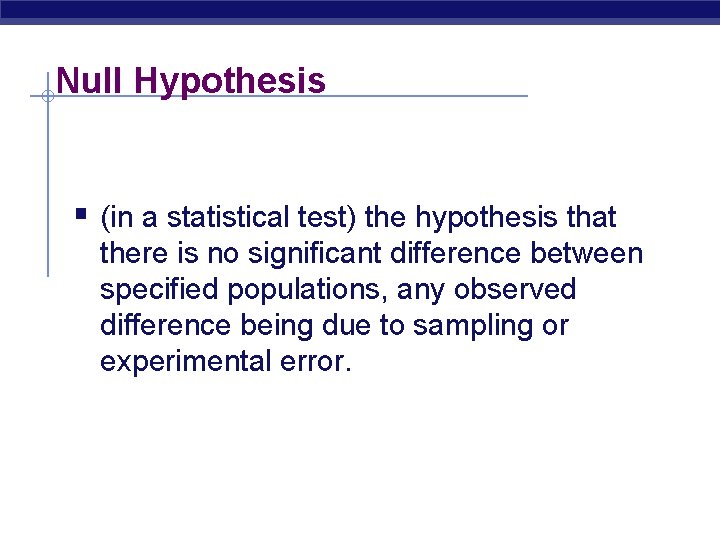 Null Hypothesis

▪ (in a statistical test) the hypothesis that there is no significant difference between specified populations, any observed difference being due to sampling or experimental error.